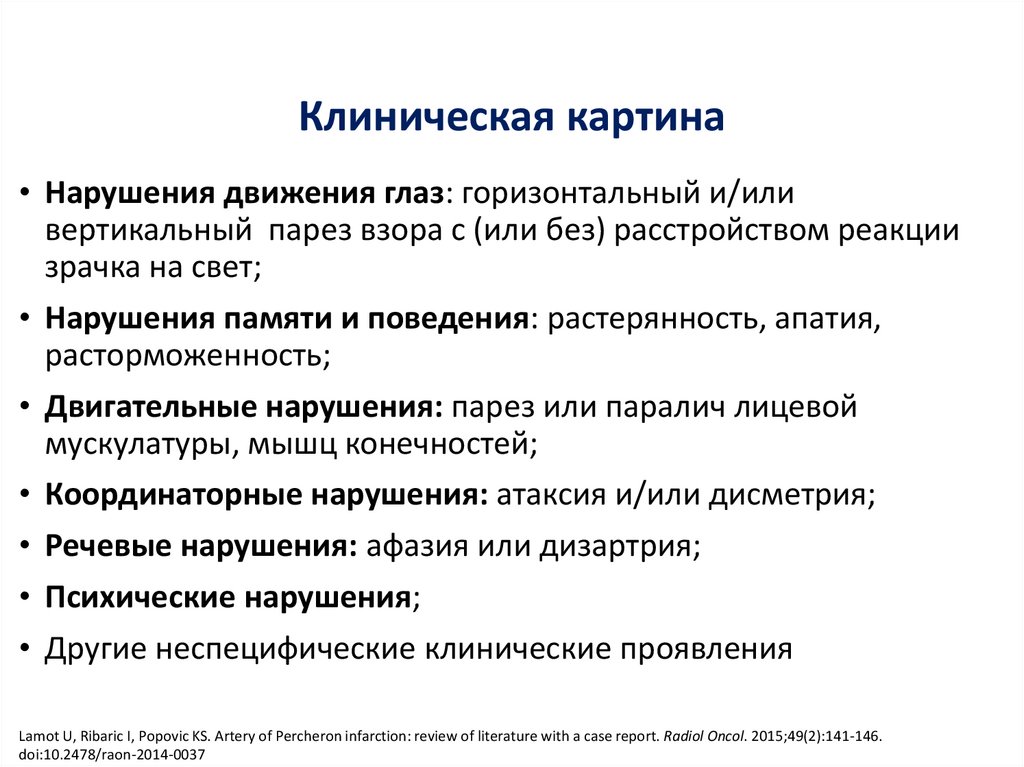 Клиническая картина

• Нарушения движения глаз: горизонтальный и/или вертикальный парез взора с (или без) расстройством реакции зрачка на свет;

• Нарушения памяти и поведения: растерянность, апатия, расторможенность;

• Двигательные нарушения: парез или паралич лицевой мускулатуры, мышц конечностей;

• Координаторные нарушения: атаксия и/или дисметрия;

• Речевые нарушения: афазия или дизартрия;

• Психические нарушения;

• Другие неспецифические клинические проявления

Lamot U, Ribaric I, Popovic KS. Artery of Percheron infarction: review of literature with a case report. Radiol Oncol. 2015;49(2):141-146. doi:10.2478/raon-2014-0037